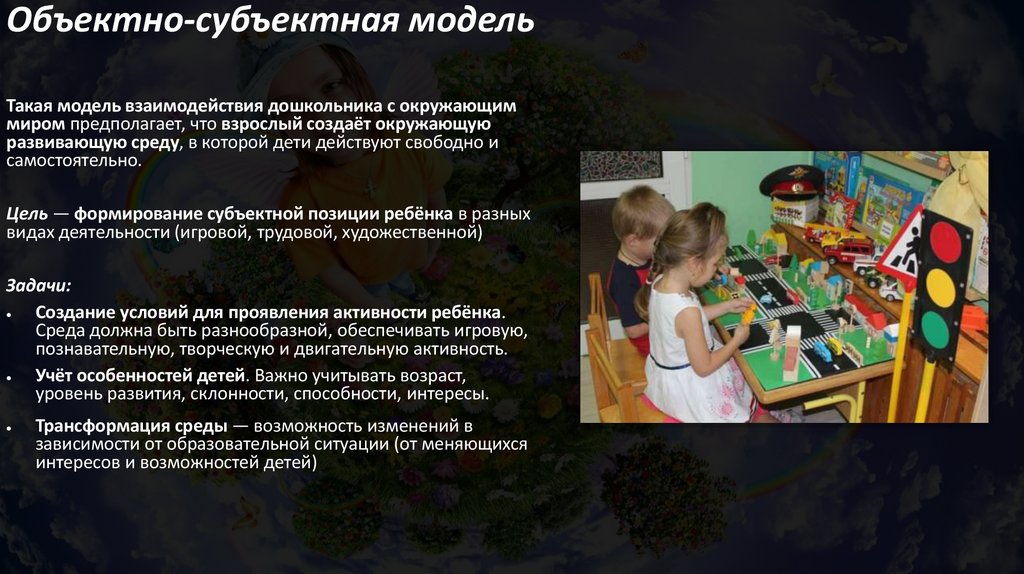 Объектно-субъектная модель

Такая модель взаимодействия дошкольника с окружающим миром предполагает, что взрослый создаёт окружающую развивающую среду, в которой дети действуют свободно и самостоятельно.

Цель — формирование субъектной позиции ребёнка в разных видах деятельности (игровой, трудовой, художественной)

Задачи:
• Создание условий для проявления активности ребёнка. Среда должна быть разнообразной, обеспечивать игровую, познавательную, творческую и двигательную активность.
• Учёт особенностей детей. Важно учитывать возраст, уровень развития, склонности, способности, интересы.
• Трансформация среды — возможность изменений в зависимости от образовательной ситуации (от меняющихся интересов и возможностей детей)